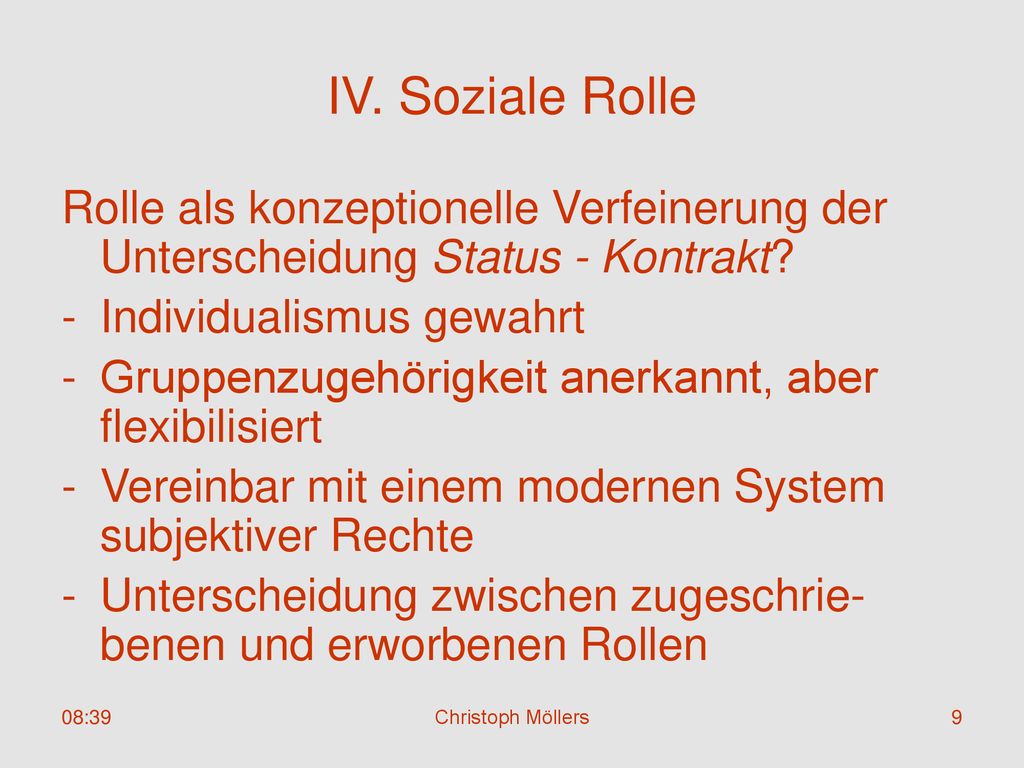 IV. Soziale Rolle

Rolle als konzeptionelle Verfeinerung der Unterscheidung Status - Kontrakt?

- Individualismus gewahrt
- Gruppenzugehörigkeit anerkannt, aber flexibilisiert
- Vereinbar mit einem modernen System subjektiver Rechte
- Unterscheidung zwischen zugeschriebenen und erworbenen Rollen

08:39

Christoph Möllers

9